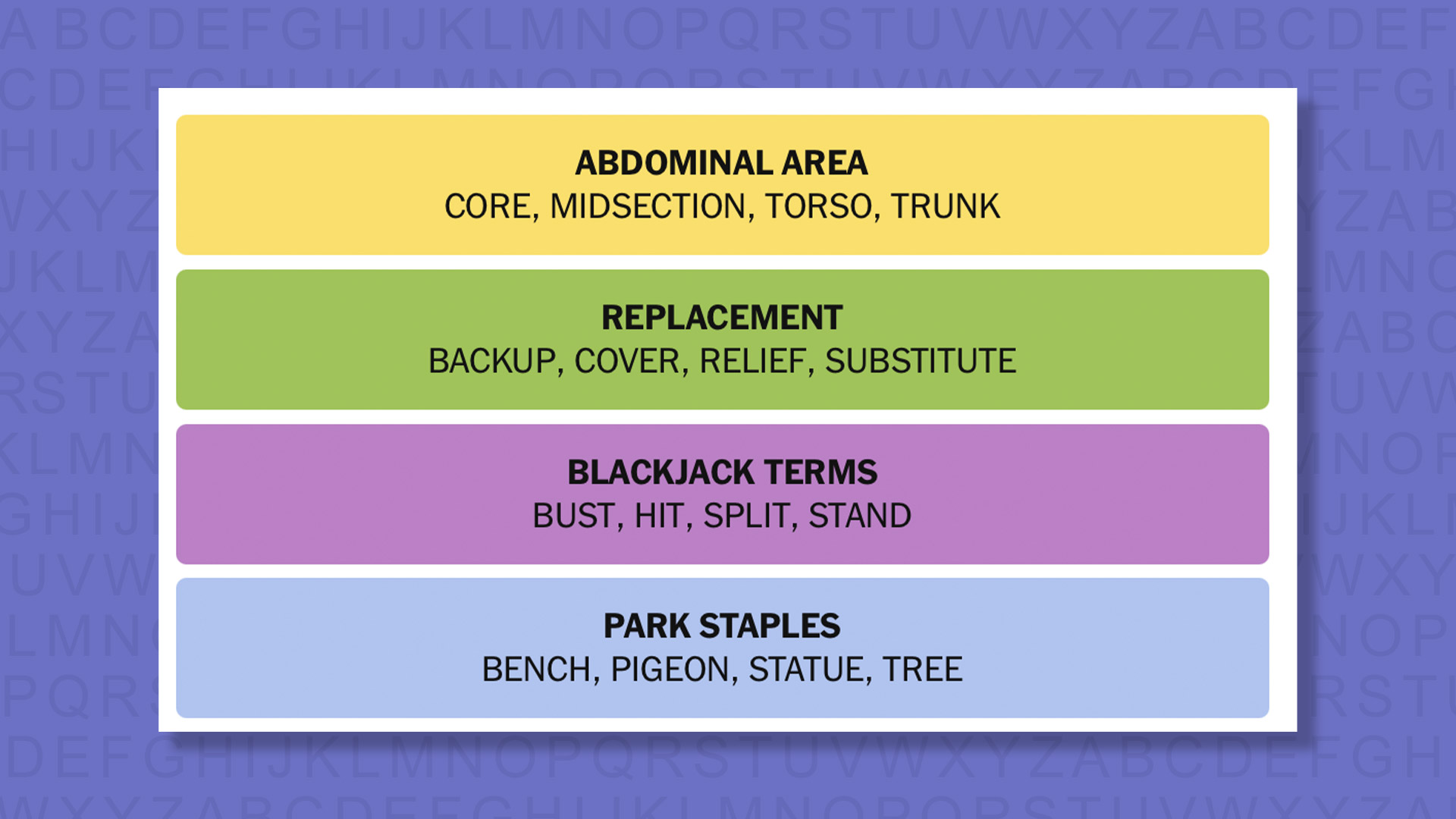 ABDOMINAL AREA
CORE, MIDSECTION, TORSO, TRUNK

REPLACEMENT
BACKUP, COVER, RELIEF, SUBSTITUTE

BLACKJACK TERMS
BUST, HIT, SPLIT, STAND

PARK STAPLES
BENCH, PIGEON, STATUE, TREE